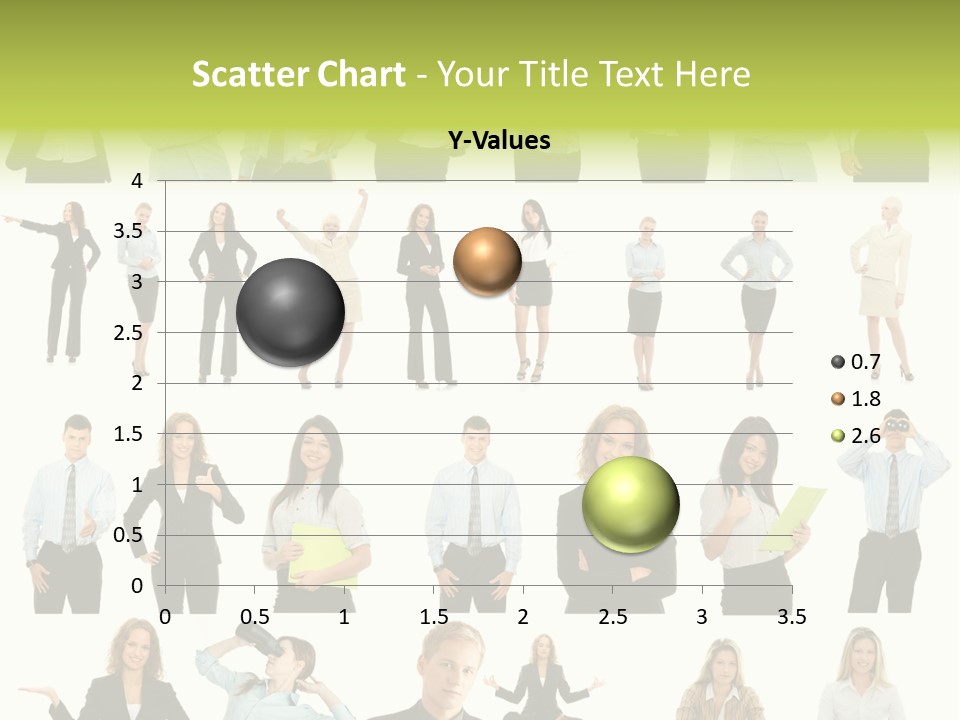 Scatter Chart - Your Title Text Here

Y-Values

4
3.5
3
2.5
2
1.5
1
0.5
0

0 0.5 1 1.5 2 2.5 3 3.5

0.7
1.8
2.6